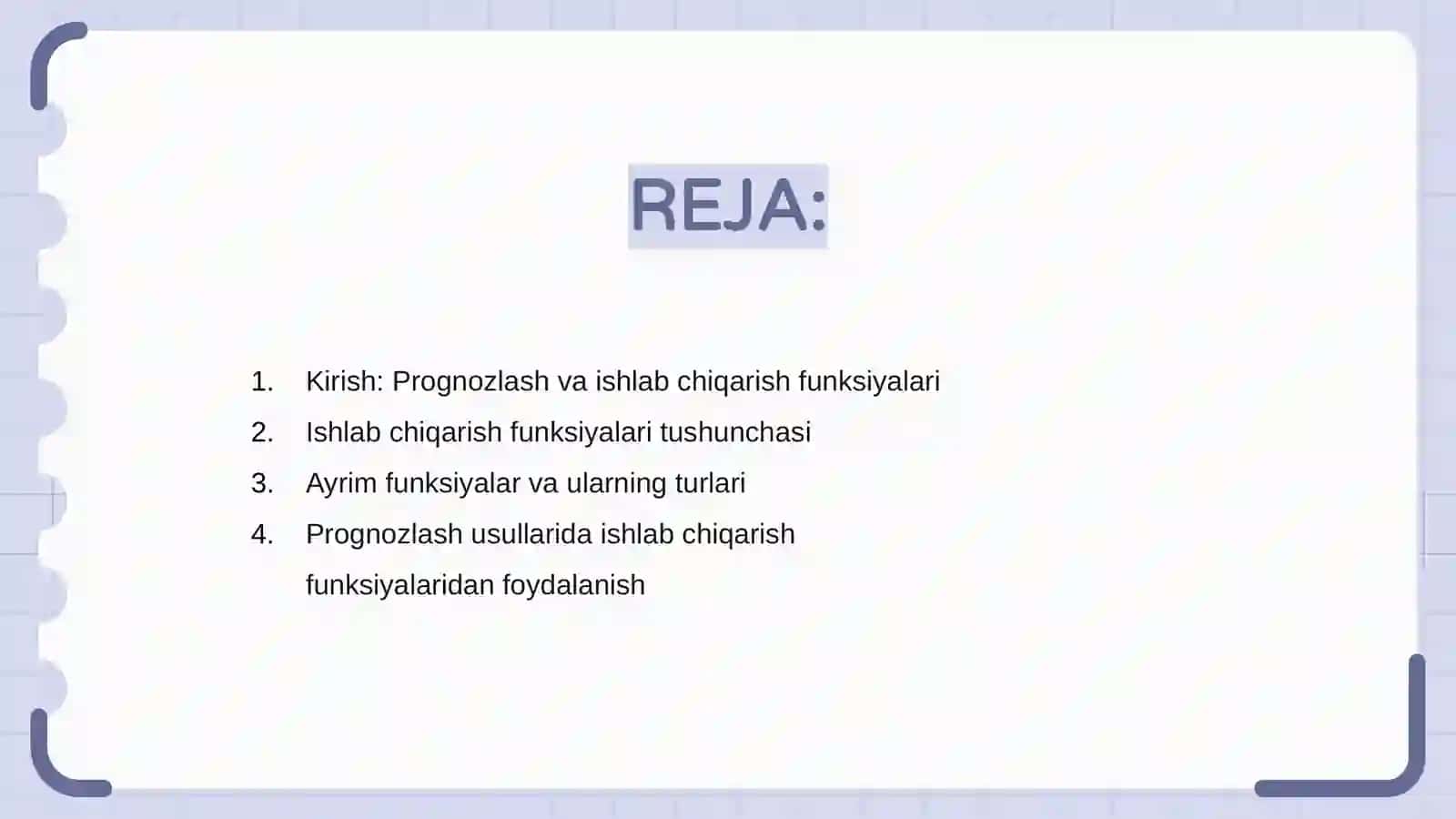 REJA:

1. Kirish: Prognozlash va ishlab chiqarish funksiyalari
2. Ishlab chiqarish funksiyalari tushunchasi
3. Ayrim funksiyalar va ularning turlari
4. Prognozlash usullarida ishlab chiqarish funksiyalaridan foydalanish